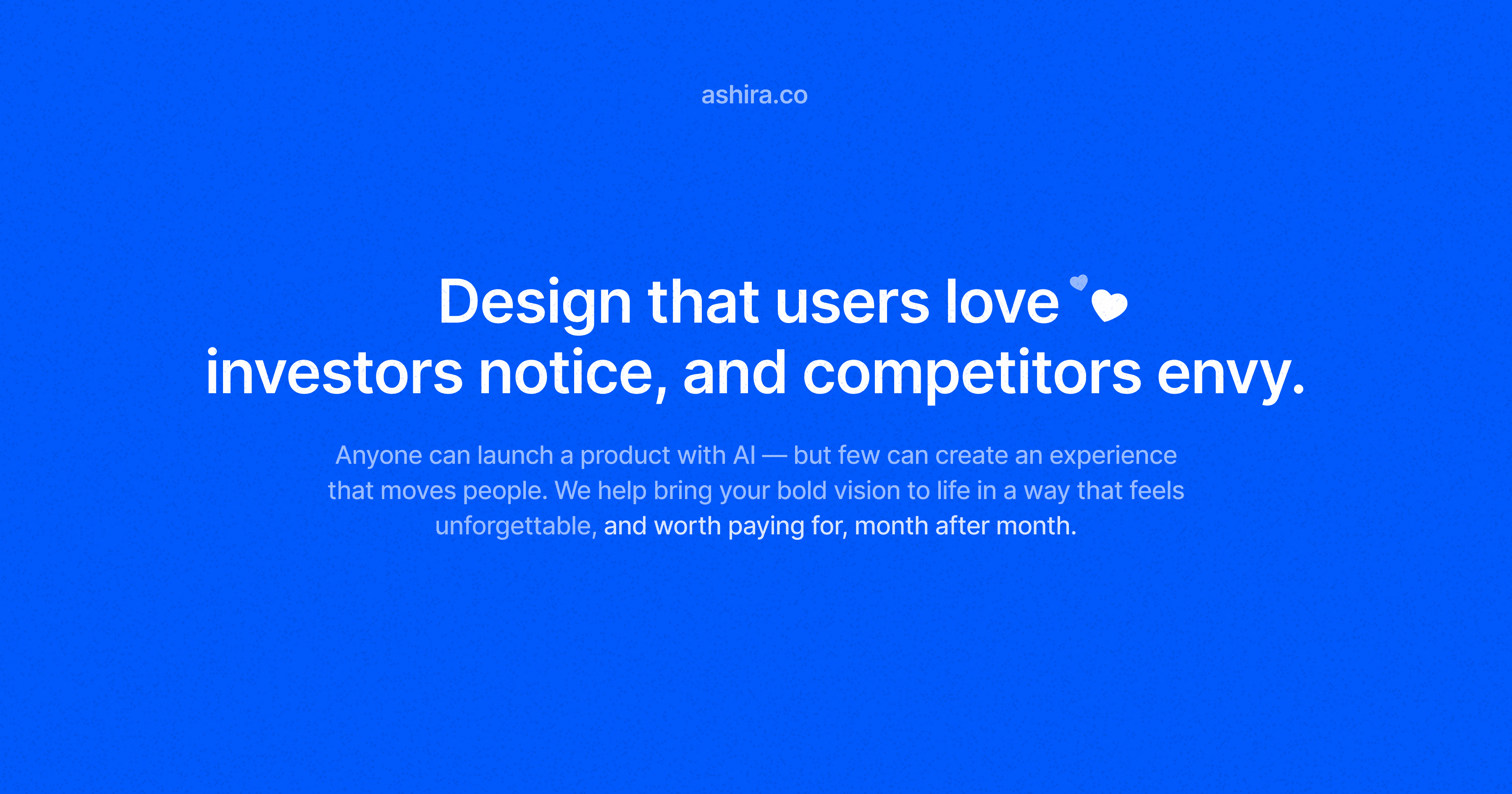 ashira.co

Design that users love investors notice, and competitors envy.

Anyone can launch a product with AI — but few can create an experience that moves people. We help bring your bold vision to life in a way that feels unforgettable, and worth paying for, month after month.